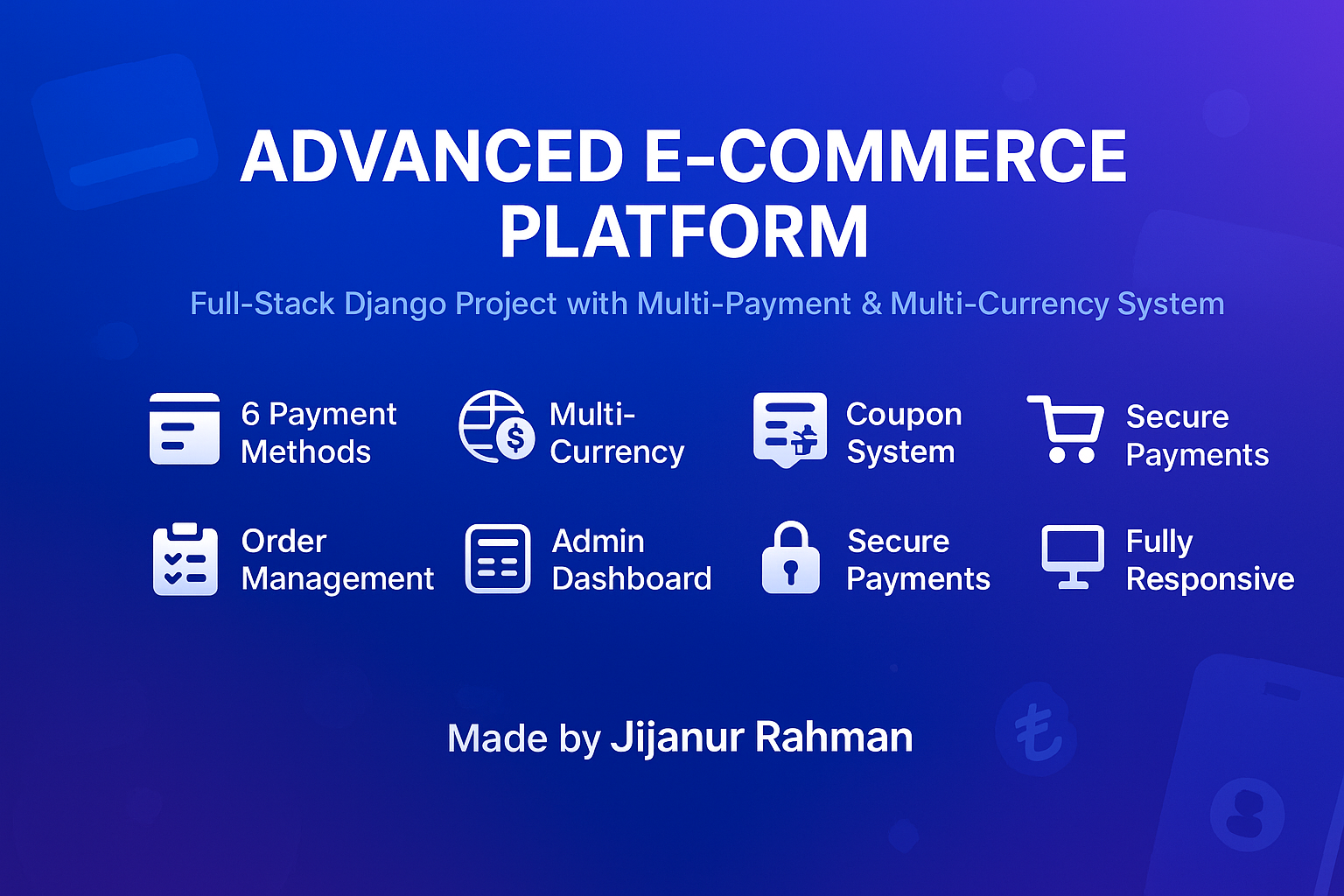 ADVANCED E-COMMERCE PLATFORM

Full-Stack Django Project with Multi-Payment & Multi-Currency System

6 Payment Methods

Multi-Currency

Coupon System

Secure Payments

Order Management

Admin Dashboard

Secure Payments

Fully Responsive

Made by Jijanur Rahman